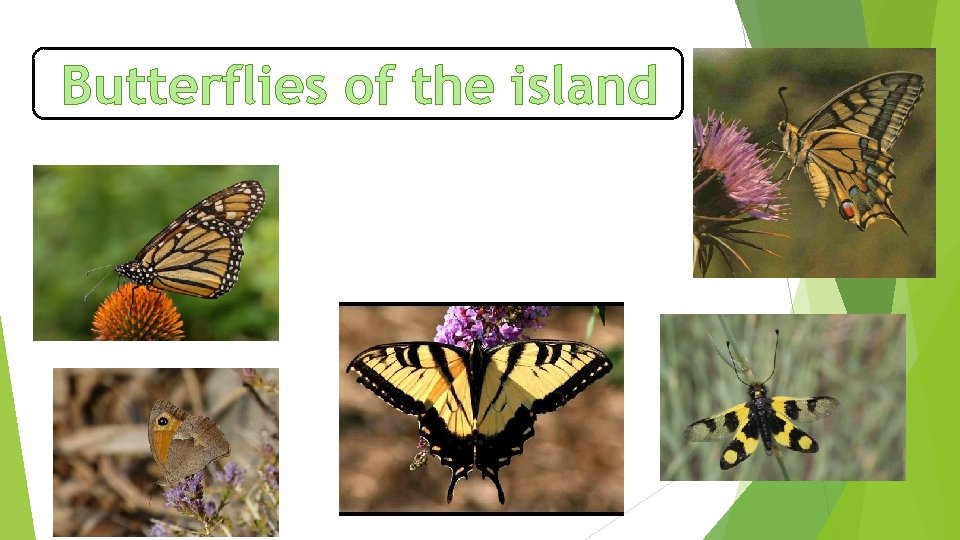 Butterflies of the island